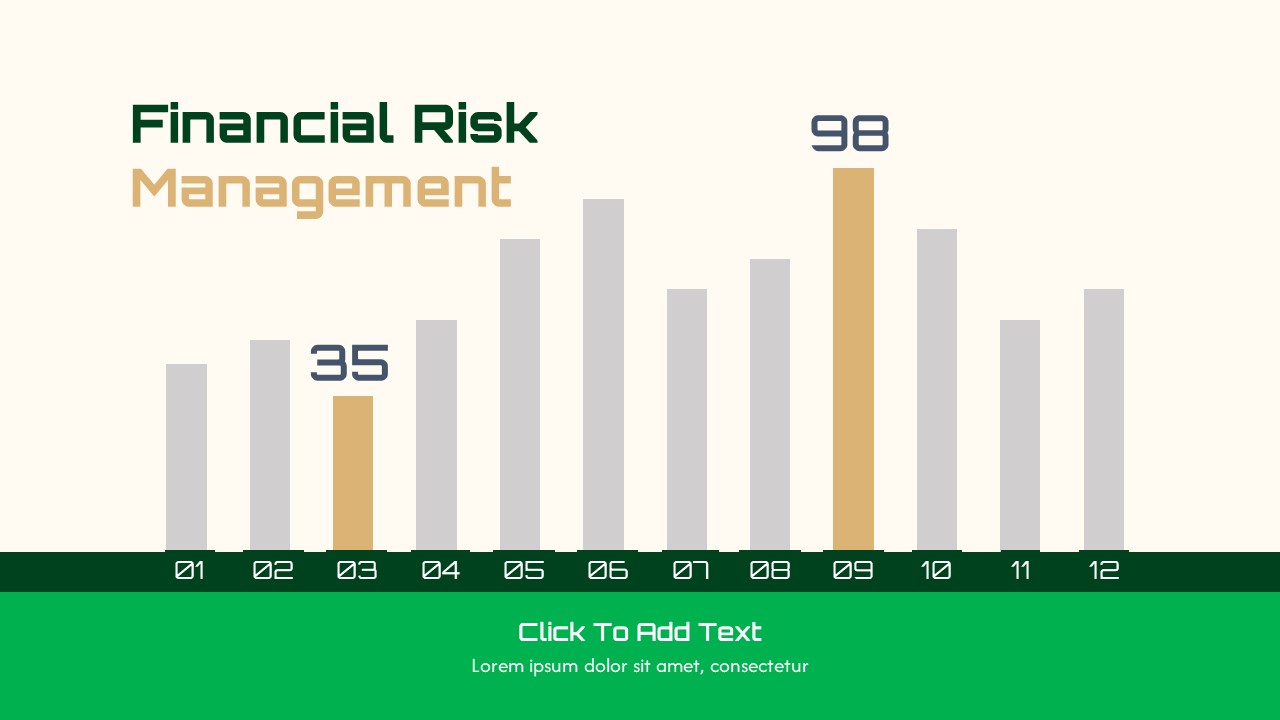 Financial Risk
Management

35

98

01 02 03 04 05 06 07 08 09 10 11 12

Click To Add Text
Lorem ipsum dolor sit amet, consectetur